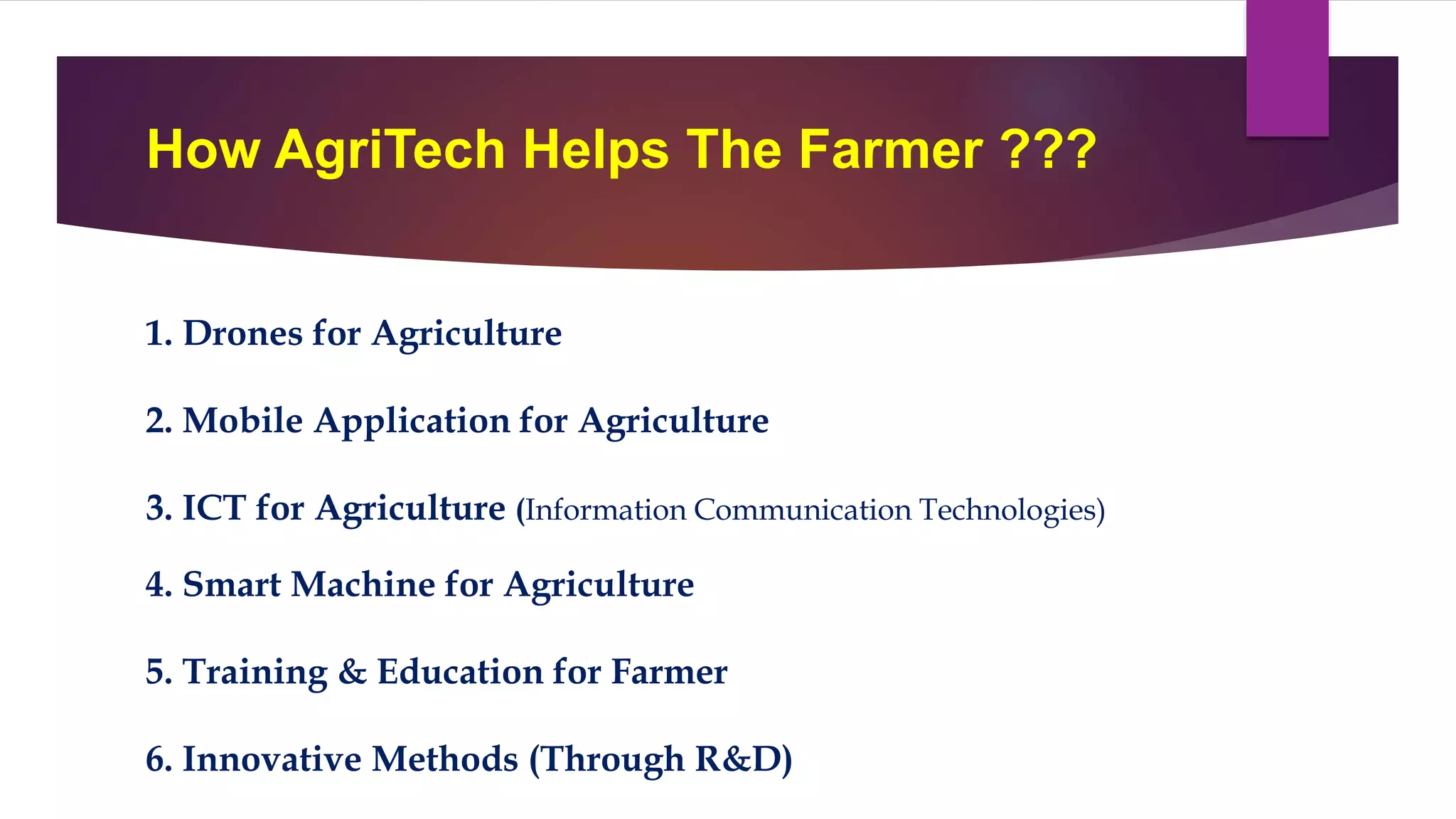 How AgriTech Helps The Farmer ???

1. Drones for Agriculture

2. Mobile Application for Agriculture

3. ICT for Agriculture (Information Communication Technologies)

4. Smart Machine for Agriculture

5. Training & Education for Farmer

6. Innovative Methods (Through R&D)